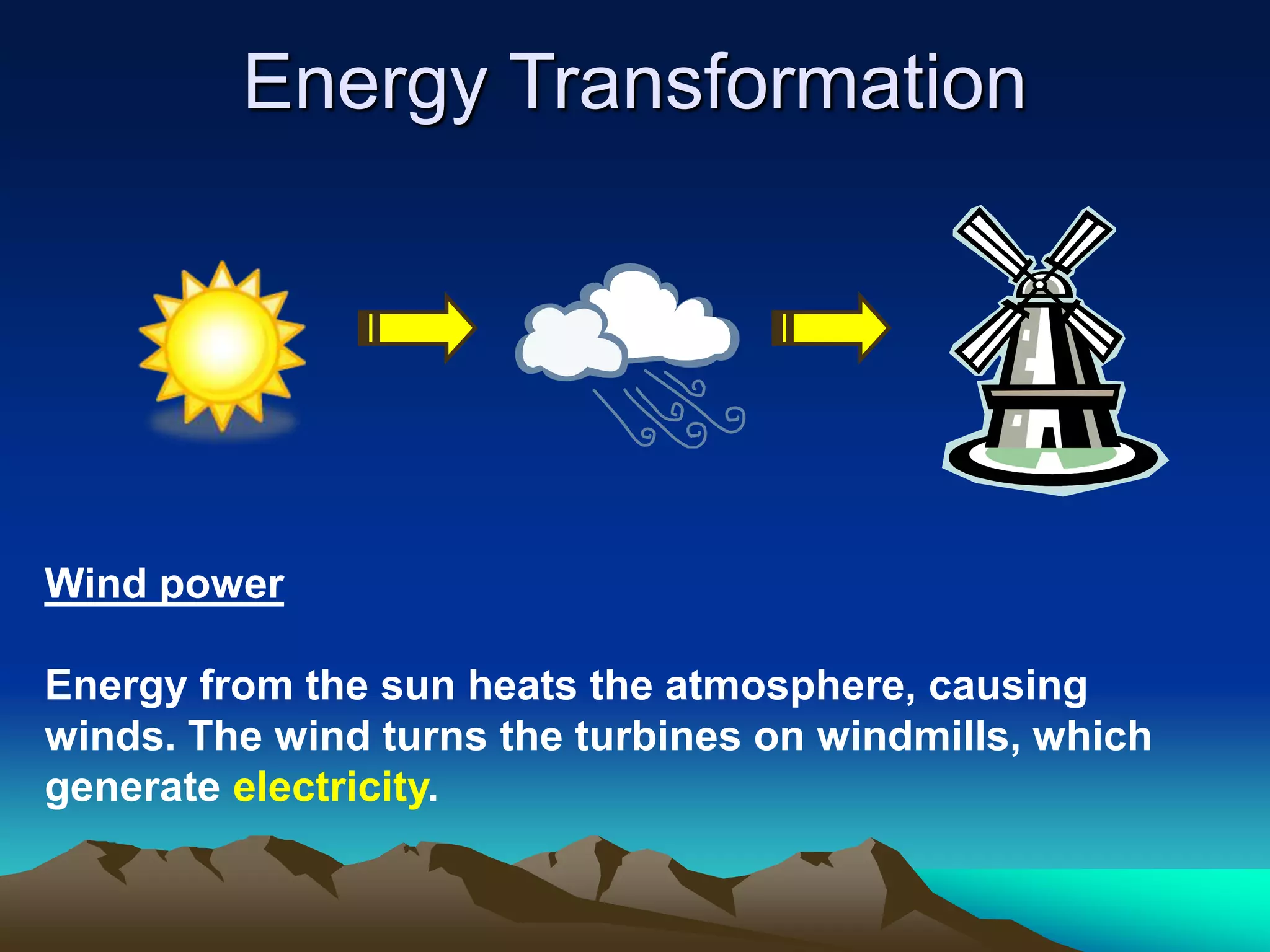 Energy Transformation

Wind power

Energy from the sun heats the atmosphere, causing winds. The wind turns the turbines on windmills, which generate electricity.